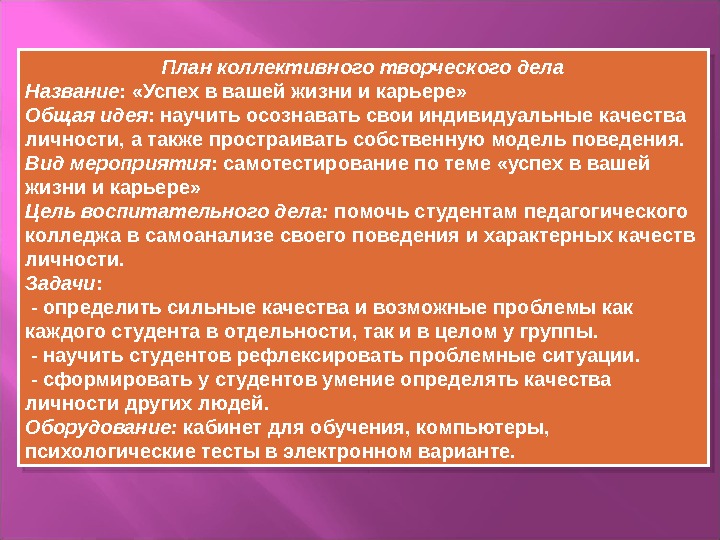 План коллективного творческого дела
Название: «Успех в вашей жизни и карьере»
Общая идея: научить осознавать свои индивидуальные качества личности, а также простраивать собственную модель поведения.
Вид мероприятия: самотестирование по теме «успех в вашей жизни и карьере»
Цель воспитательного дела: помочь студентам педагогического колледжа в самоанализе своего поведения и характерных качеств личности.
Задачи:
- определить сильные качества и возможные проблемы как каждого студента в отдельности, так и в целом у группы.
- научить студентов рефлексировать проблемные ситуации.
- сформировать у студентов умение определять качества личности других людей.
Оборудование: кабинет для обучения, компьютеры, психологические тесты в электронном варианте.